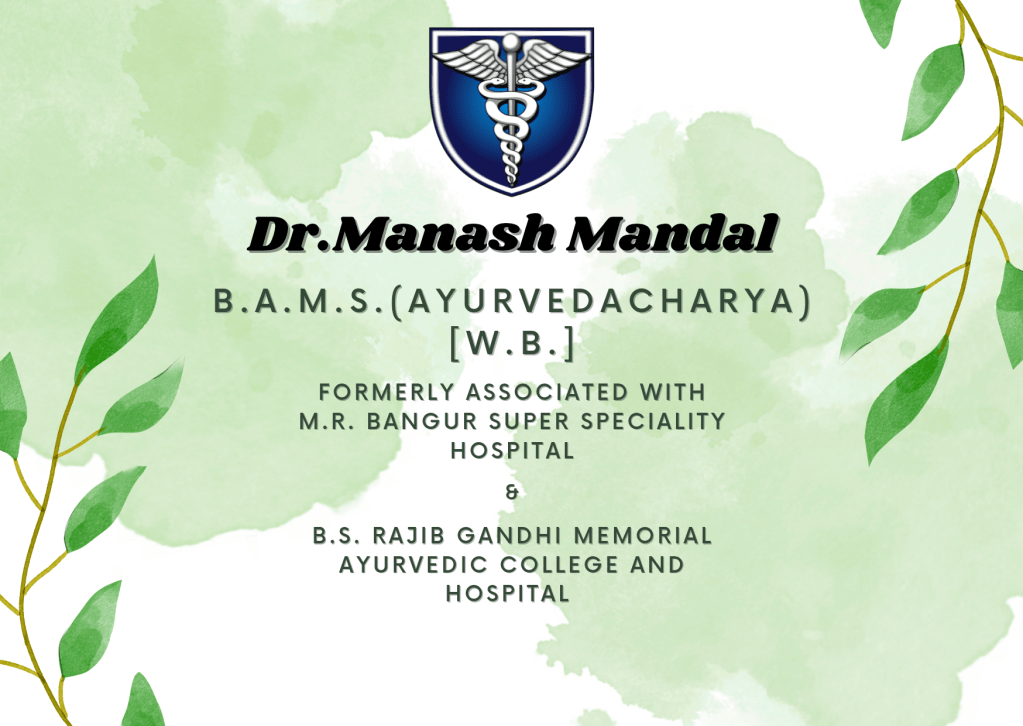 Dr.Manash Mandal

B.A.M.S.(AYURVEDACHARYA) [W.B.]

FORMERLY ASSOCIATED WITH M.R. BANGUR SUPER SPECIALITY HOSPITAL

&

B.S. RAJIB GANDHI MEMORIAL AYURVEDIC COLLEGE AND HOSPITAL